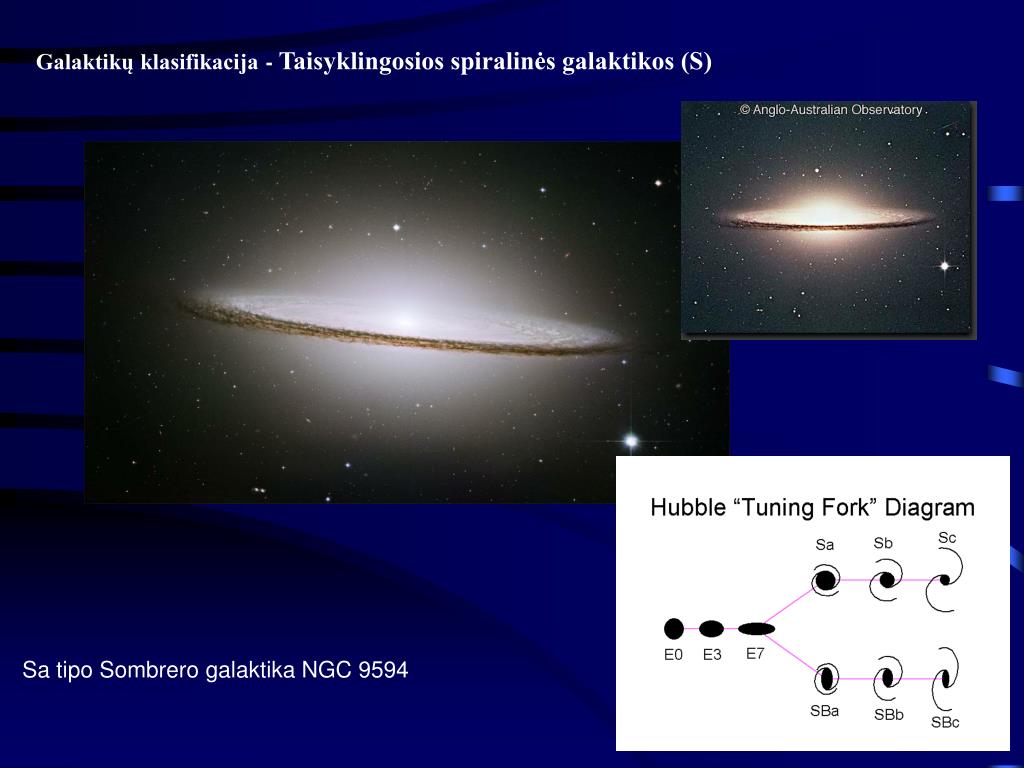 Galaktikų klasifikacija - Taisyklingosios spiralinės galaktikos (S)

© Anglo-Australian Observatory

Hubble “Tuning Fork” Diagram

Sa
Sb
Sc
E0
E3
E7
SBa
SBb
SBc

Sa tipo Sombrero galaktika NGC 9594